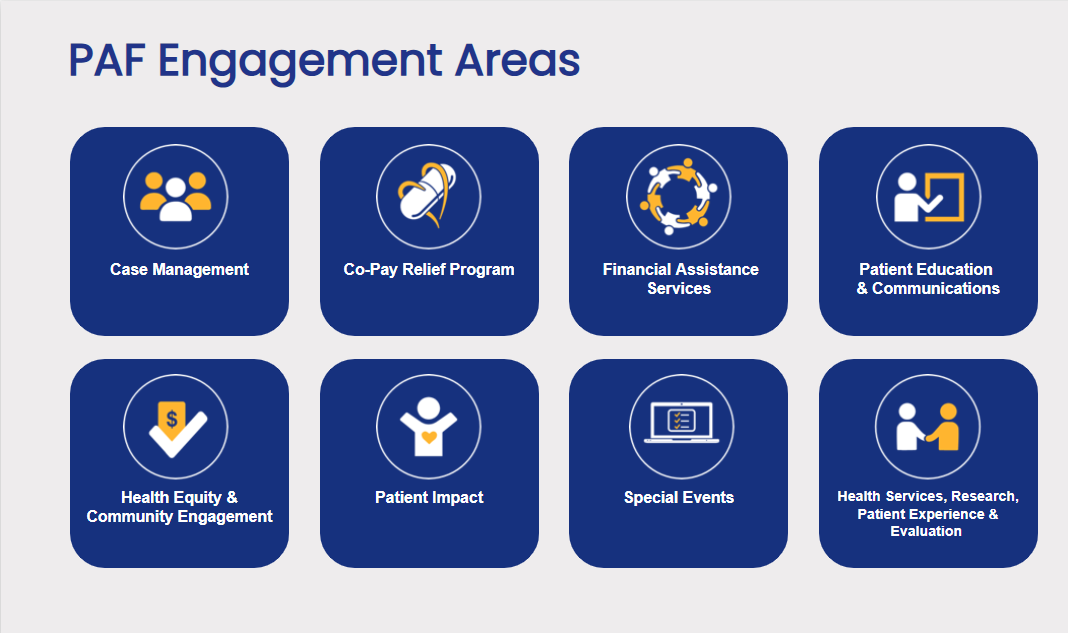 PAF Engagement Areas

Case Management

Co-Pay Relief Program

Financial Assistance Services

Patient Education & Communications

$

Health Equity & Community Engagement

Patient Impact

Special Events

Health Services, Research, Patient Experience & Evaluation